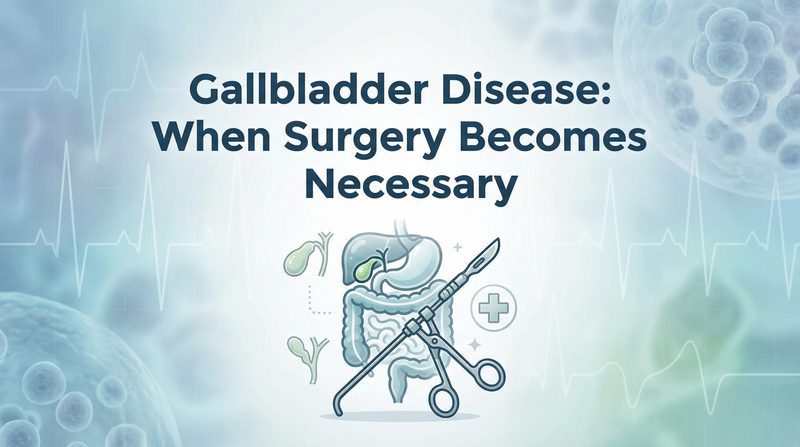 Gallbladder Disease: When Surgery Becomes Necessary